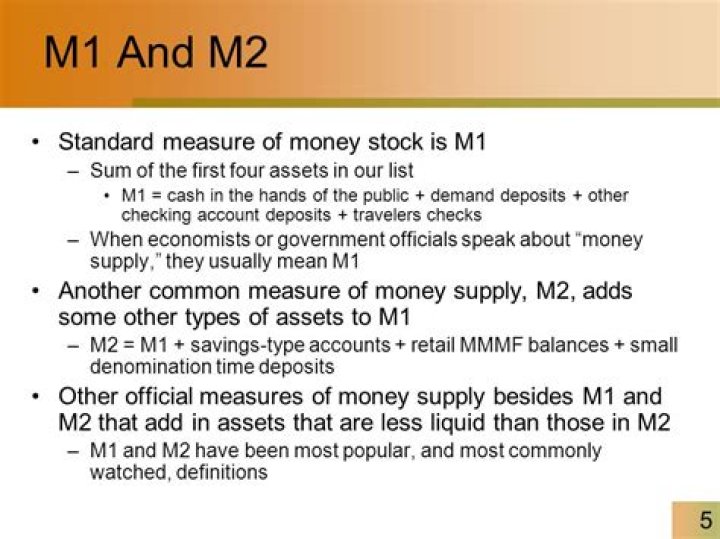 M1 And M2

• Standard measure of money stock is M1
  – Sum of the first four assets in our list
    • M1 = cash in the hands of the public + demand deposits + other checking account deposits + travelers checks
  – When economists or government officials speak about "money supply," they usually mean M1
• Another common measure of money supply, M2, adds some other types of assets to M1
  – M2 = M1 + savings-type accounts + retail MMMF balances + small denomination time deposits
• Other official measures of money supply besides M1 and M2 that add in assets that are less liquid than those in M2
  – M1 and M2 have been most popular, and most commonly watched, definitions

5